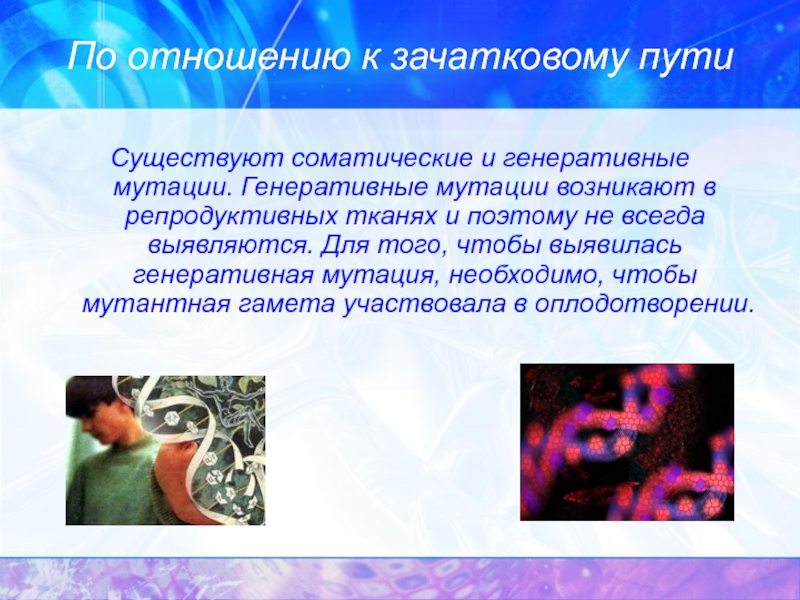 По отношению к зачатковому пути

Существуют соматические и генеративные мутации. Генеративные мутации возникают в репродуктивных тканях и поэтому не всегда выявляются. Для того, чтобы выявилась генеративная мутация, необходимо, чтобы мутантная гамета участвовала в оплодотворении.